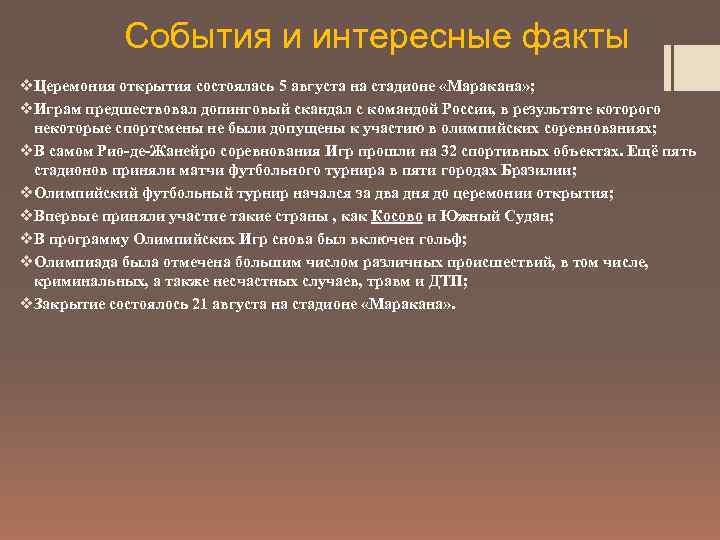 События и интересные факты

❖Церемония открытия состоялась 5 августа на стадионе «Маракана»;

❖Играм предшествовал допинговый скандал с командой России, в результате которого некоторые спортсмены не были допущены к участию в олимпийских соревнованиях;

❖В самом Рио-де-Жанейро соревнования Игр прошли на 32 спортивных объектах. Ещё пять стадионов приняли матчи футбольного турнира в пяти городах Бразилии;

❖Олимпийский футбольный турнир начался за два дня до церемонии открытия;

❖Впервые приняли участие такие страны , как Косово и Южный Судан;

❖В программу Олимпийских Игр снова был включен гольф;

❖Олимпиада была отмечена большим числом различных происшествий, в том числе, криминальных, а также несчастных случаев, травм и ДТП;

❖Закрытие состоялось 21 августа на стадионе «Маракана».